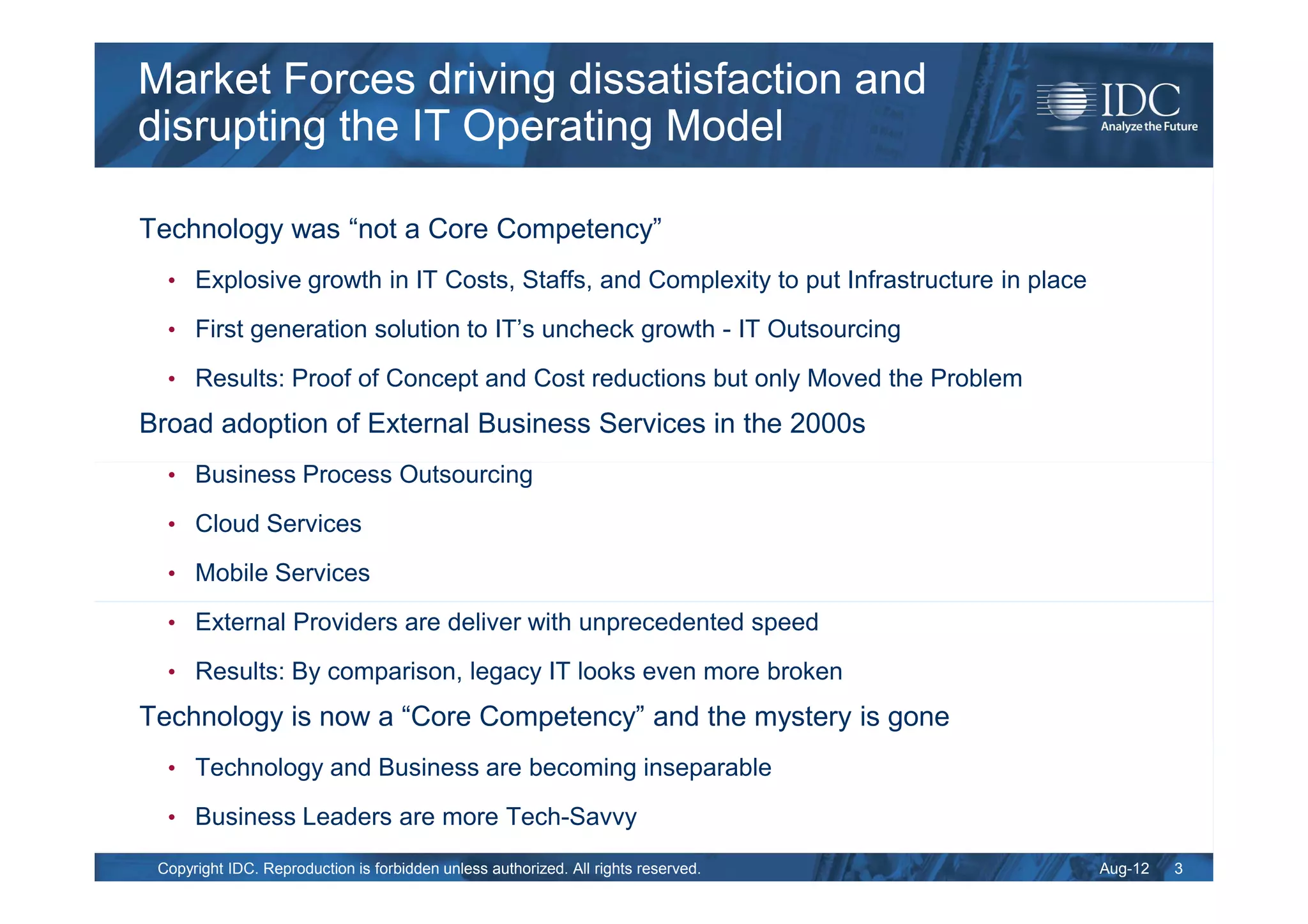 Market Forces driving dissatisfaction and disrupting the IT Operating Model

IDC
Analyze the Future

Technology was “not a Core Competency”

• Explosive growth in IT Costs, Staffs, and Complexity to put Infrastructure in place
• First generation solution to IT’s uncheck growth - IT Outsourcing
• Results: Proof of Concept and Cost reductions but only Moved the Problem

Broad adoption of External Business Services in the 2000s

• Business Process Outsourcing
• Cloud Services
• Mobile Services
• External Providers are deliver with unprecedented speed
• Results: By comparison, legacy IT looks even more broken

Technology is now a “Core Competency” and the mystery is gone

• Technology and Business are becoming inseparable
• Business Leaders are more Tech-Savvy

Copyright IDC. Reproduction is forbidden unless authorized. All rights reserved.
Aug-12 3